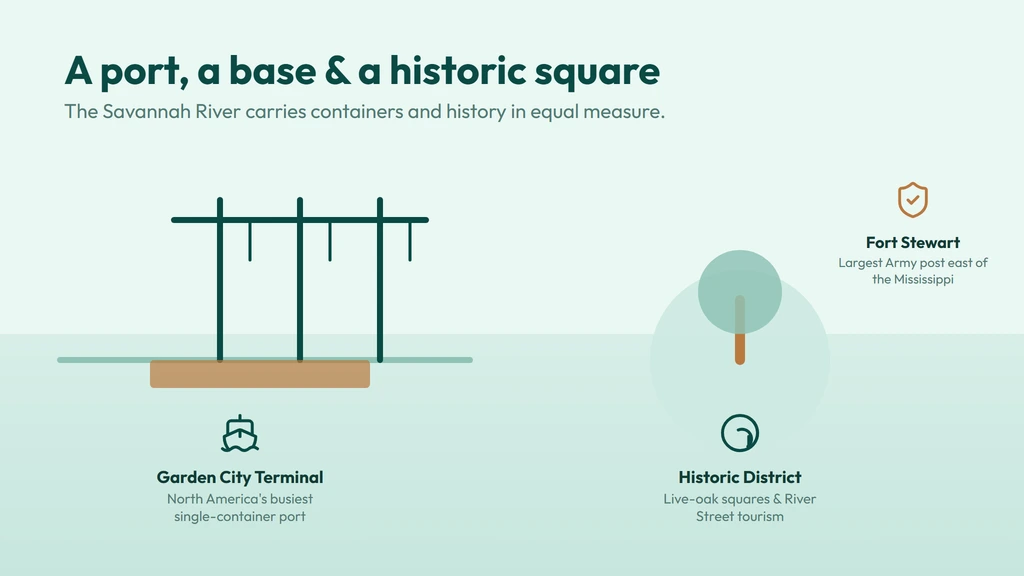 A port, a base & a historic square

The Savannah River carries containers and history in equal measure.

Fort Stewart
Largest Army post east of the Mississippi

Garden City Terminal
North America's busiest single-container port

Historic District
Live-oak squares & River Street tourism